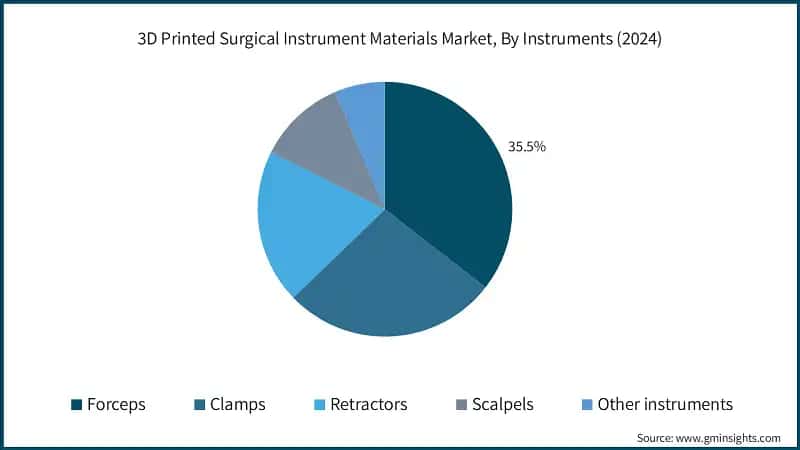 3D Printed Surgical Instrument Materials Market, By Instruments (2024)

35.5%

Forceps Clamps Retractors Scalpels Other instruments

Source: www.gminsights.com